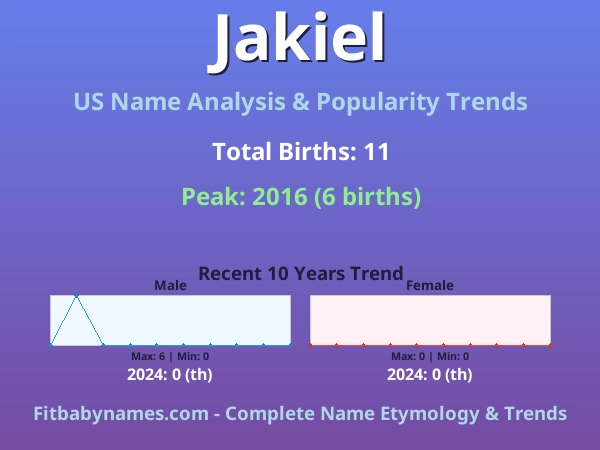 Jakiel

US Name Analysis & Popularity Trends

Total Births: 11

Peak: 2016 (6 births)

Recent 10 Years Trend

Male

Max: 6 | Min: 0

2024: 0 (th)

Female

Max: 0 | Min: 0

2024: 0 (th)

Fitbabynames.com - Complete Name Etymology & Trends